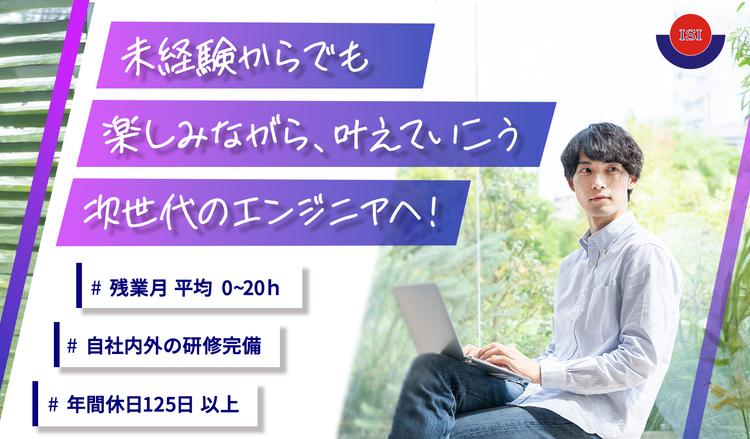 ISI

未経験からでも

楽しみながら、叶えていこう

次世代のエンジニアへ！

# 残業月 平均 0~20h

# 自社内外の研修完備

# 年間休日125日 以上